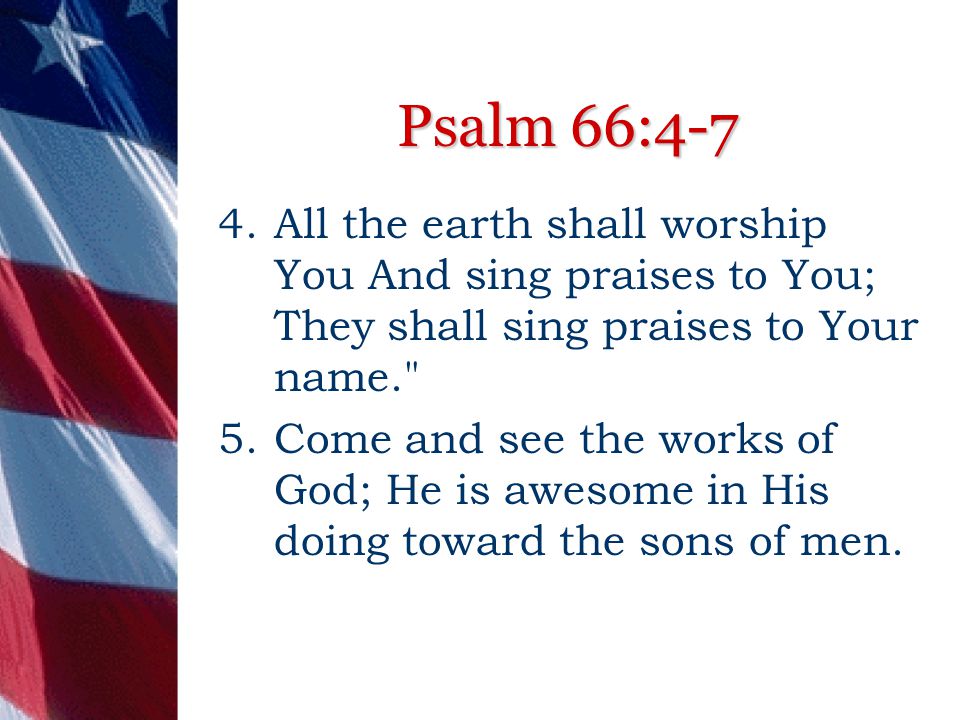 Psalm 66:4-7

4. All the earth shall worship You And sing praises to You; They shall sing praises to Your name."

5. Come and see the works of God; He is awesome in His doing toward the sons of men.